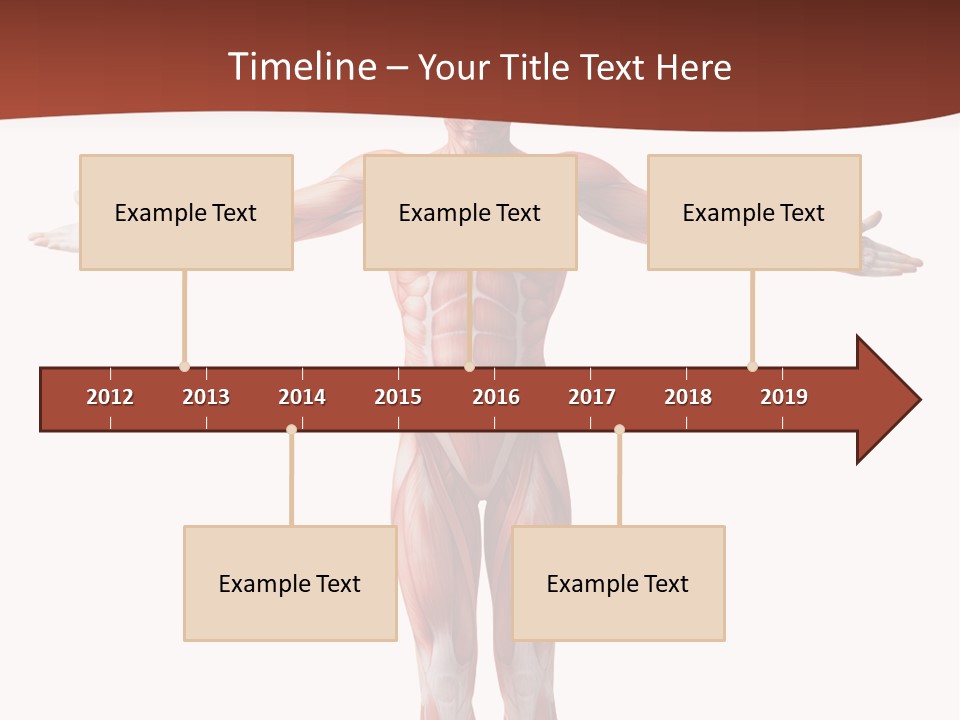 Timeline – Your Title Text Here

Example Text

Example Text

Example Text

2012 2013 2014 2015 2016 2017 2018 2019

Example Text

Example Text